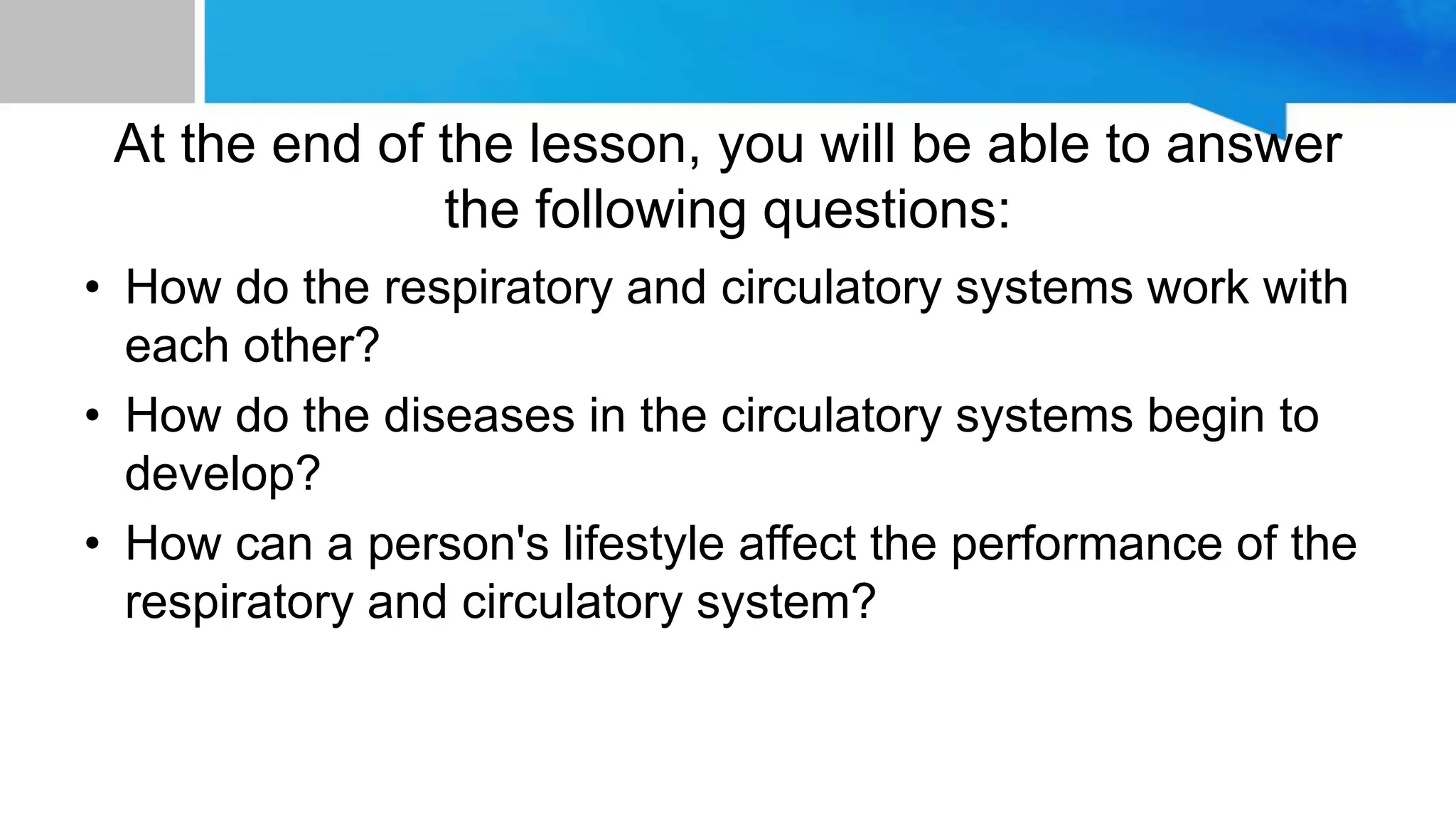 At the end of the lesson, you will be able to answer the following questions:

• How do the respiratory and circulatory systems work with each other?
• How do the diseases in the circulatory systems begin to develop?
• How can a person's lifestyle affect the performance of the respiratory and circulatory system?